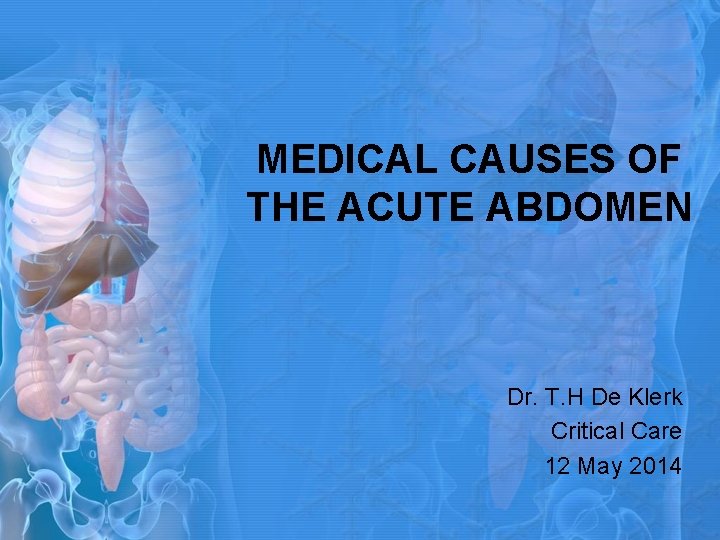 MEDICAL CAUSES OF THE ACUTE ABDOMEN

Dr. T.H De Klerk
Critical Care
12 May 2014